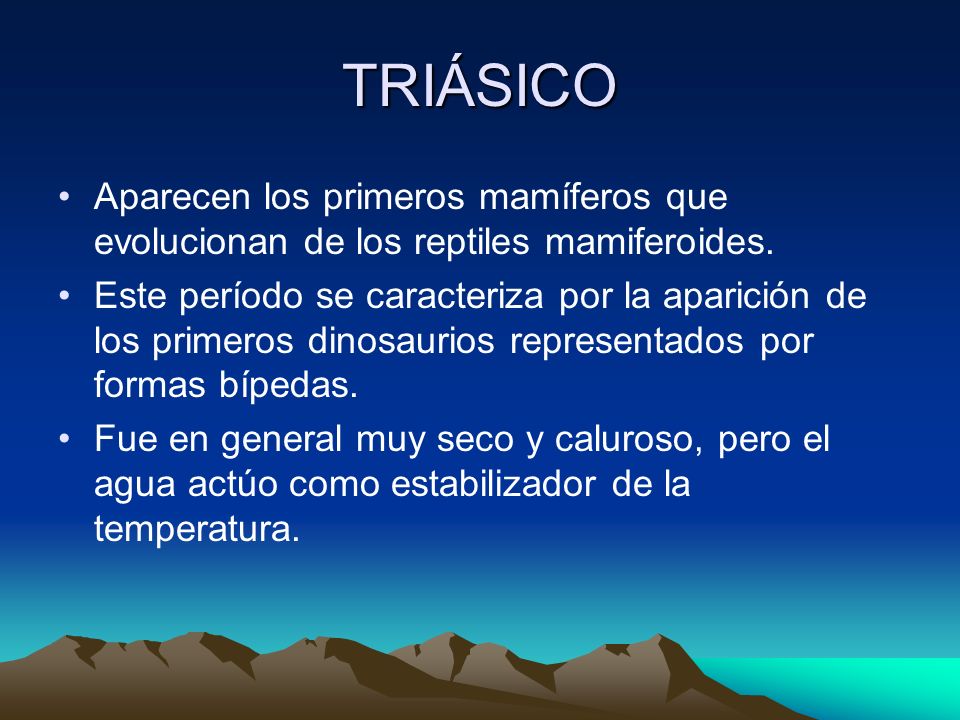 TRIÁSICO

• Aparecen los primeros mamíferos que evolucionan de los reptiles mamiferoides.

• Este período se caracteriza por la aparición de los primeros dinosaurios representados por formas bípedas.

• Fue en general muy seco y caluroso, pero el agua actúo como estabilizador de la temperatura.